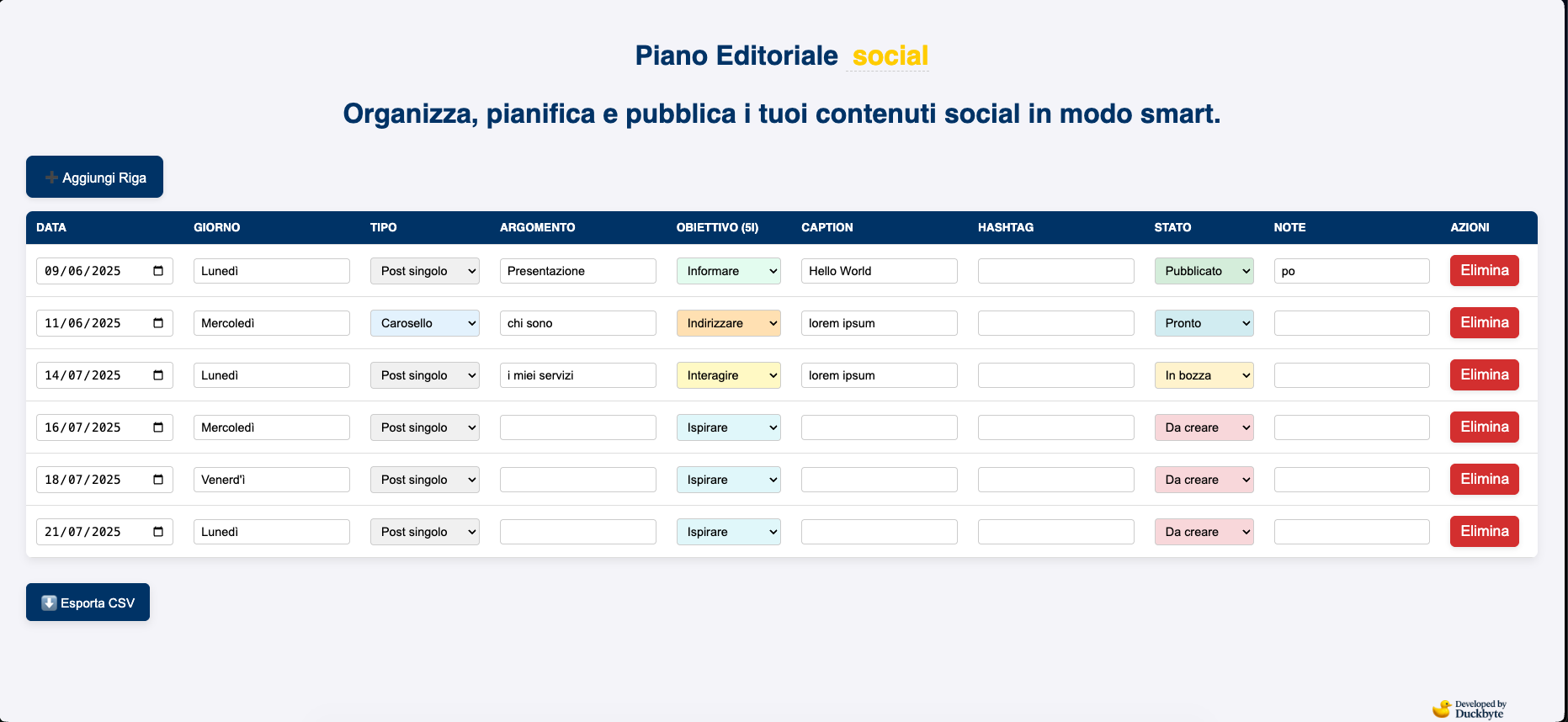 Piano Editoriale social

Organizza, pianifica e pubblica i tuoi contenuti social in modo smart.

Aggiungi Riga

| DATA | GIORNO | TIPO | ARGOMENTO | OBIETTIVO (5I) | CAPTION | HASHTAG | STATO | NOTE | AZIONI |
|---|---|---|---|---|---|---|---|---|---|
| 09/06/2025 | Lunedì | Post singolo | Presentazione | Informare | Hello World | | Pubblicato | po | Elimina |
| 11/06/2025 | Mercoledì | Carosello | chi sono | Indirizzare | lorem ipsum | | Pronto | | Elimina |
| 14/07/2025 | Lunedì | Post singolo | i miei servizi | Interagire | lorem ipsum | | In bozza | | Elimina |
| 16/07/2025 | Mercoledì | Post singolo | | Ispirare | | | Da creare | | Elimina |
| 18/07/2025 | Venerd'ì | Post singolo | | Ispirare | | | Da creare | | Elimina |
| 21/07/2025 | Lunedì | Post singolo | | Ispirare | | | Da creare | | Elimina |

Esporta CSV

Developed by Duckbyte